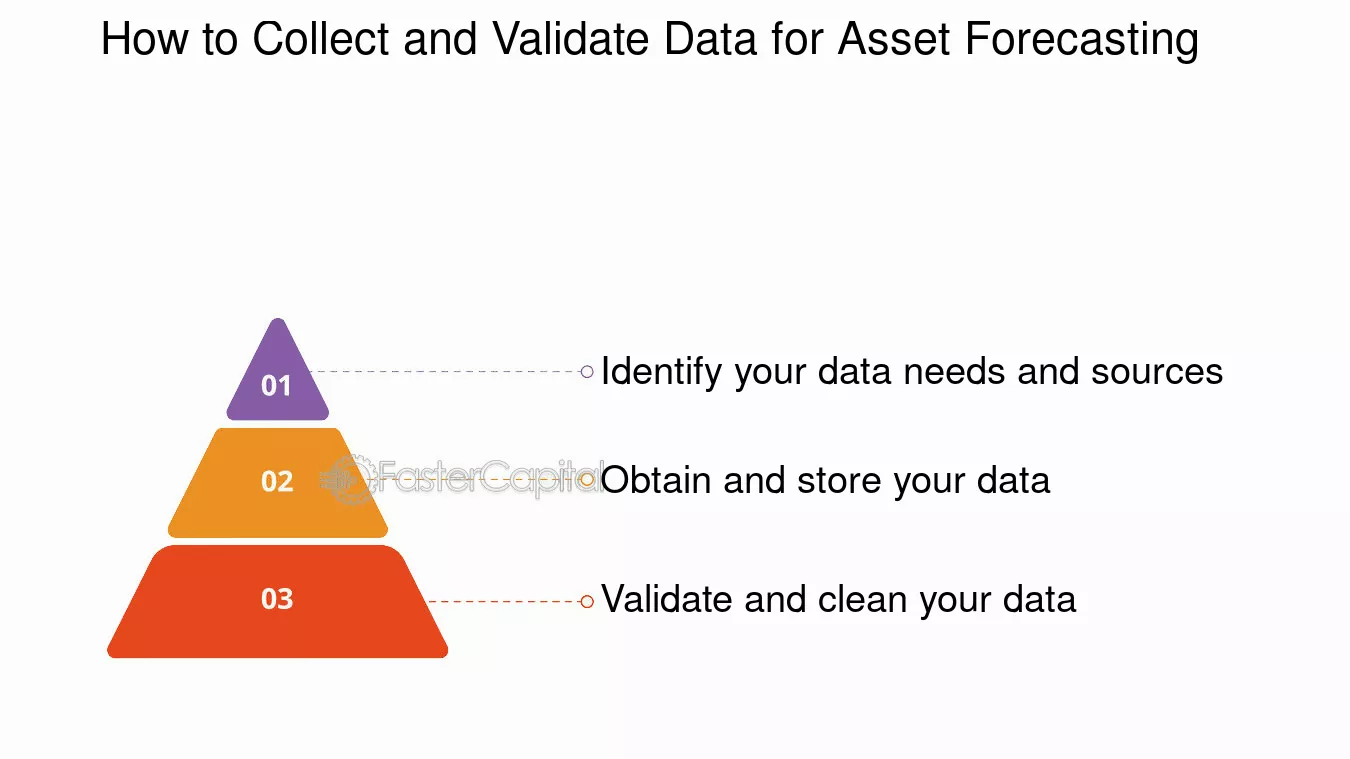 How to Collect and Validate Data for Asset Forecasting

01
Identify your data needs and sources

02
FasterCapital
Obtain and store your data

03
Validate and clean your data